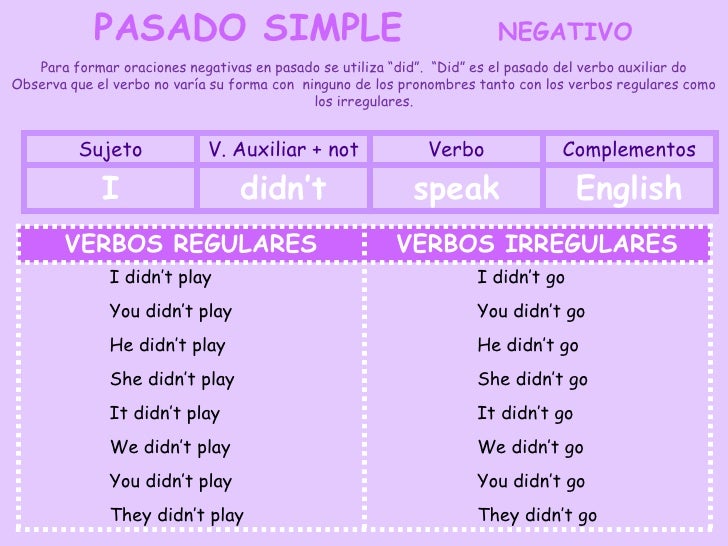 PASADO SIMPLE NEGATIVO

Para formar oraciones negativas en pasado se utiliza “did”. “Did” es el pasado del verbo auxiliar do Observa que el verbo no varía su forma con ninguno de los pronombres tanto con los verbos regulares como los irregulares.

| Sujeto | V. Auxiliar + not | Verbo | Complementos |
|---|---|---|---|
| I | didn’t | speak | English |

| VERBOS REGULARES | VERBOS IRREGULARES |
|---|---|
| I didn’t play | I didn’t go |
| You didn’t play | You didn’t go |
| He didn’t play | He didn’t go |
| She didn’t play | She didn’t go |
| It didn’t play | It didn’t go |
| We didn’t play | We didn’t go |
| You didn’t play | You didn’t go |
| They didn’t play | They didn’t go |